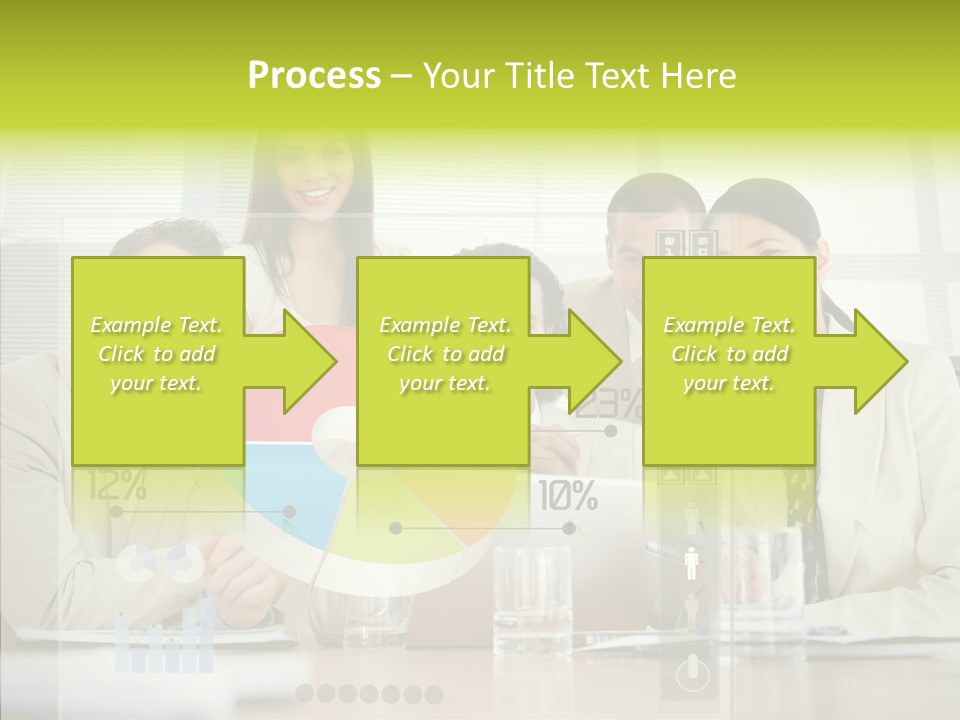 Process – Your Title Text Here

Example Text. Click to add your text.

Example Text. Click to add your text.

Example Text. Click to add your text.

23%

12%

10%